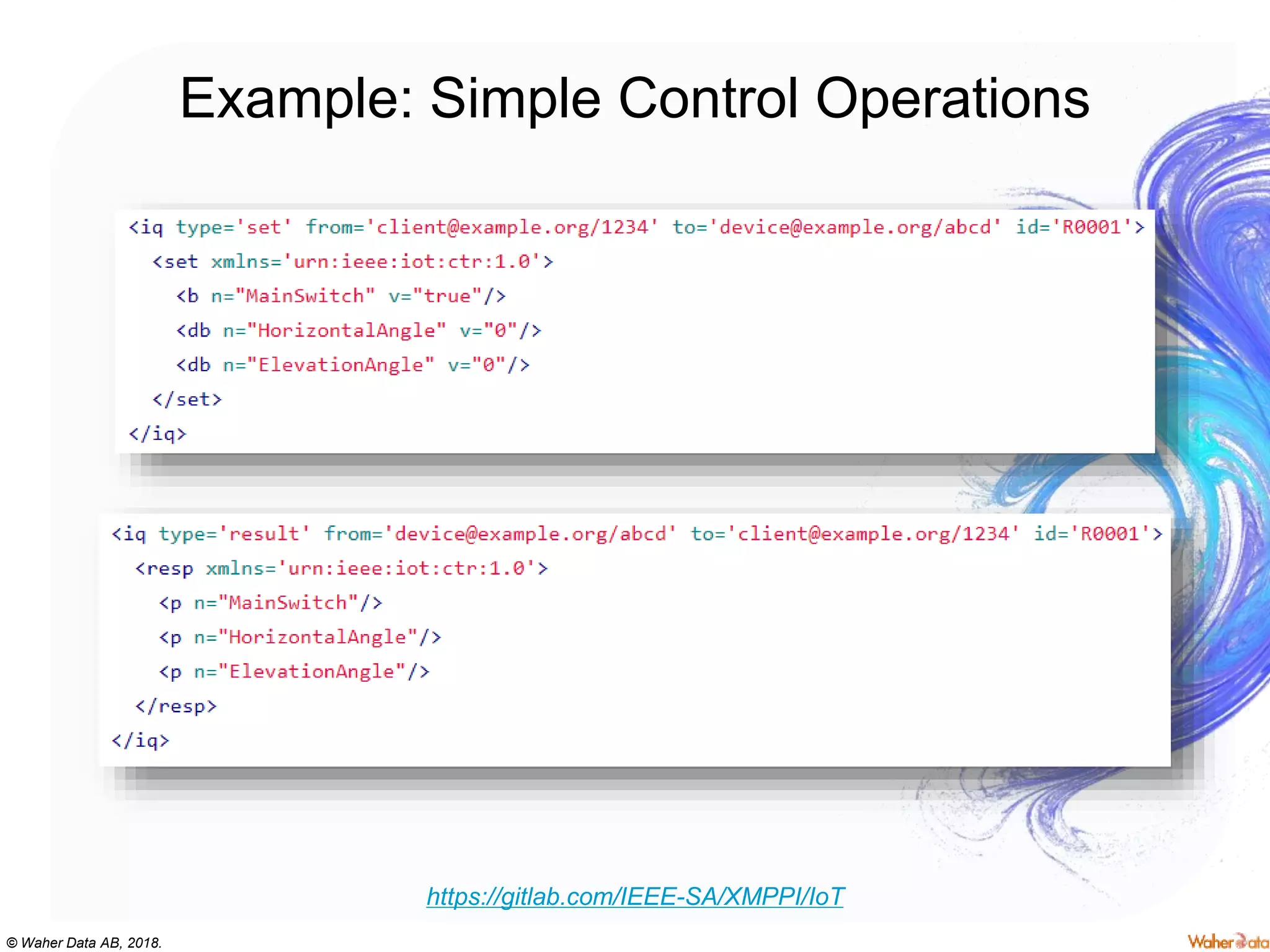 Example: Simple Control Operations

<iq type='set' from='client@example.org/1234' to='device@example.org/abcd' id='R0001'>
<set xmlns='urn:ieee:iot:ctr:1.0'>
<b n="MainSwitch" v="true"/>
<db n="HorizontalAngle" v="0"/>
<db n="ElevationAngle" v="0"/>
</set>
</iq>

<iq type='result' from='device@example.org/abcd' to='client@example.org/1234' id='R0001'>
<resp xmlns='urn:ieee:iot:ctr:1.0'>
<p n="MainSwitch"/>
<p n="HorizontalAngle"/>
<p n="ElevationAngle"/>
</resp>
</iq>

https://gitlab.com/IEEE-SA/XMPPI/IoT

© Waher Data AB, 2018.

Waher Data